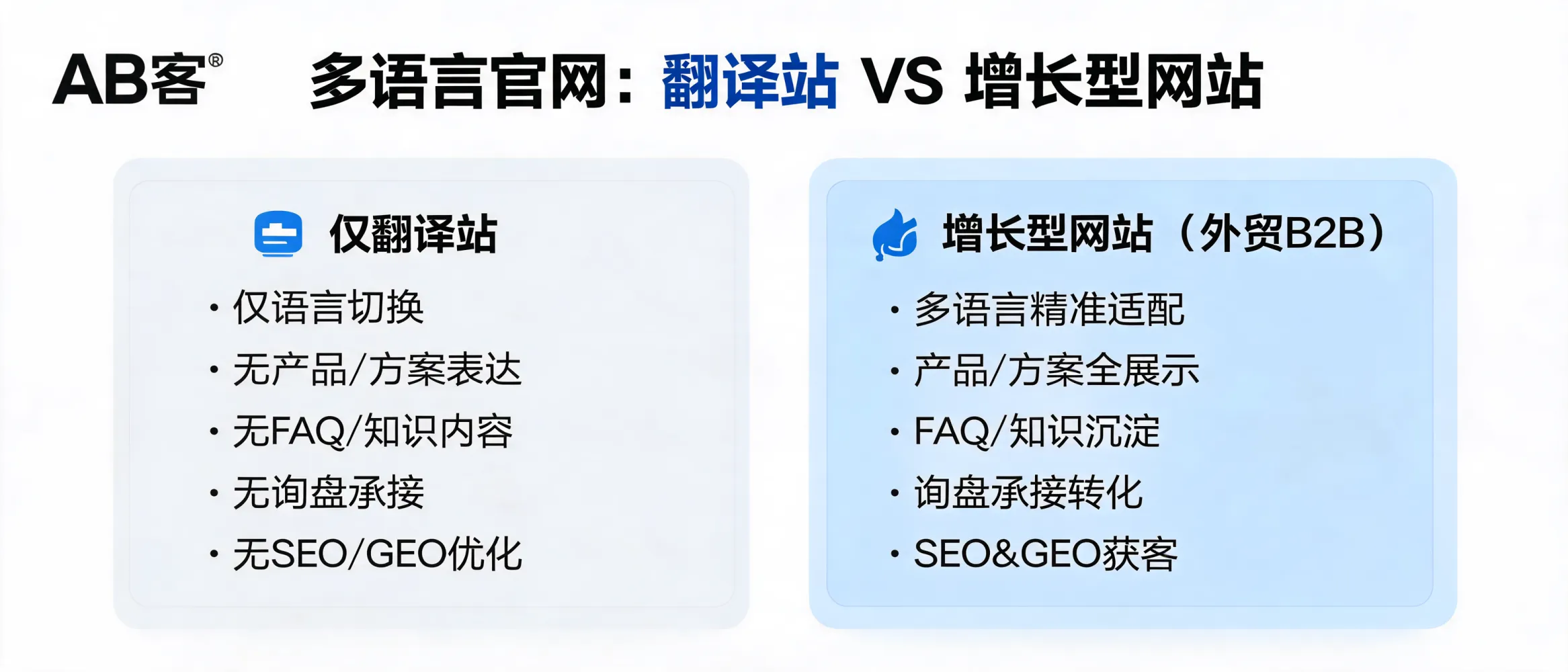 AB客®

多语言官网：翻译站 VS 增长型网站

仅翻译站

• 仅语言切换
• 无产品/方案表达
• 无FAQ/知识内容
• 无询盘承接
• 无SEO/GEO优化

增长型网站（外贸B2B）

• 多语言精准适配
• 产品/方案全展示
• FAQ/知识沉淀
• 询盘承接转化
• SEO&GEO获客